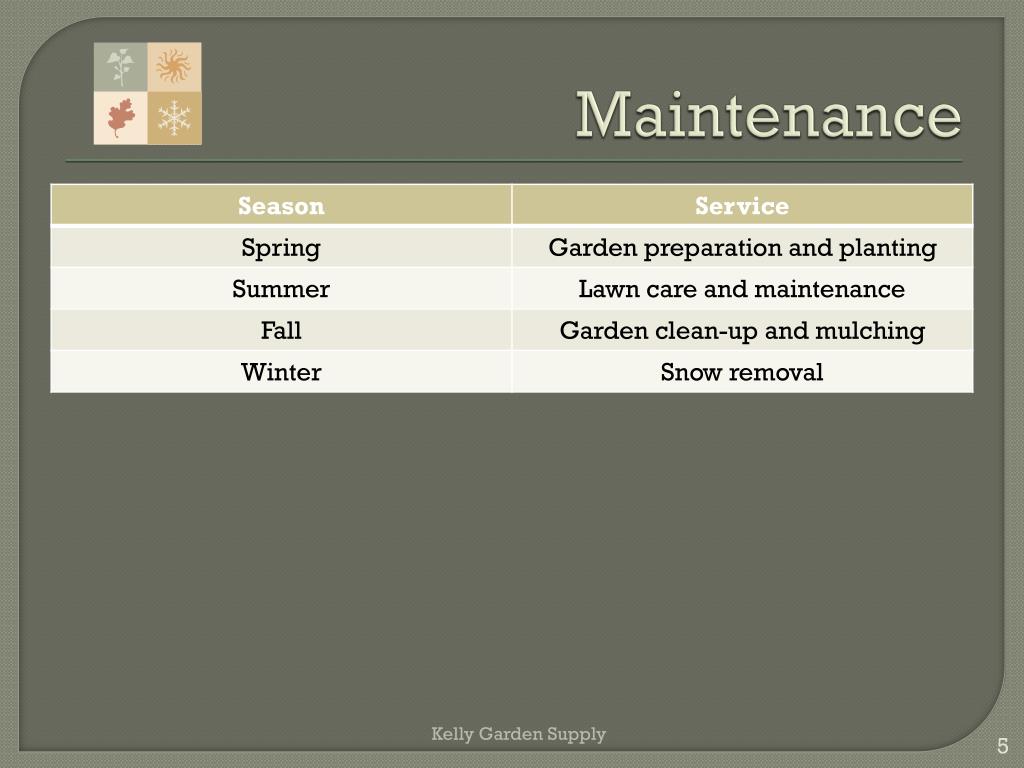 Maintenance

| Season | Service |
|---|---|
| Spring | Garden preparation and planting |
| Summer | Lawn care and maintenance |
| Fall | Garden clean-up and mulching |
| Winter | Snow removal |

Kelly Garden Supply

5